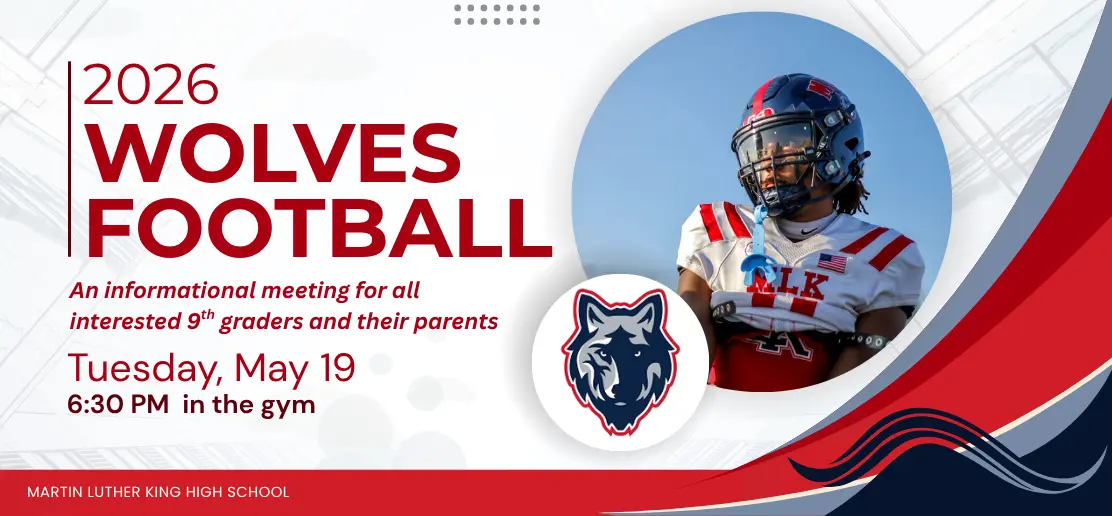 2026
WOLVES
FOOTBALL

An informational meeting for all interested 9$^{th}$ graders and their parents

Tuesday, May 19
6:30 PM in the gym

MLK

MARTIN LUTHER KING HIGH SCHOOL